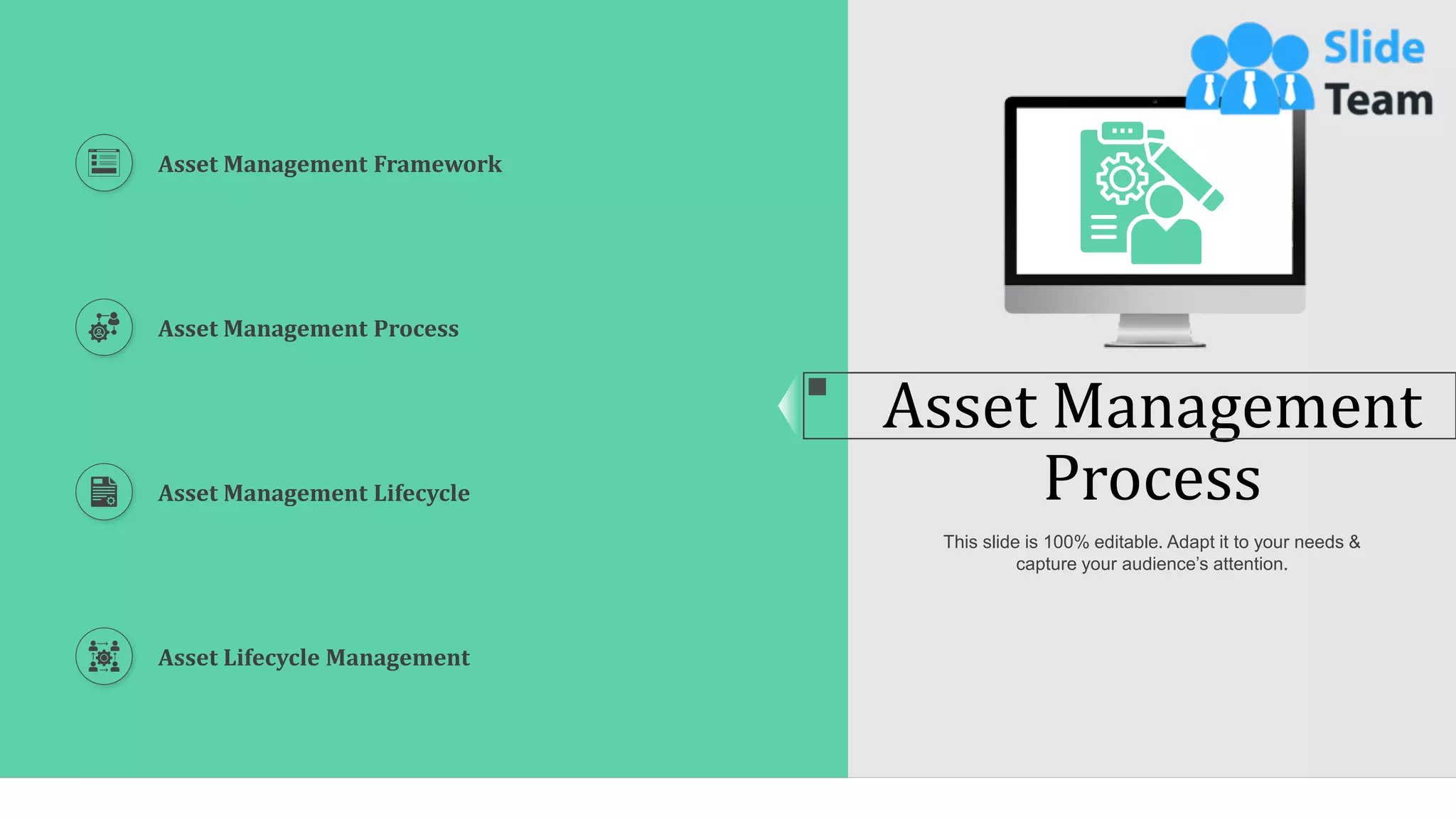 Asset Management Framework

Asset Management Process

Asset Management Lifecycle

Asset Lifecycle Management

Slide Team

Asset Management Process

This slide is 100% editable. Adapt it to your needs & capture your audience's attention.